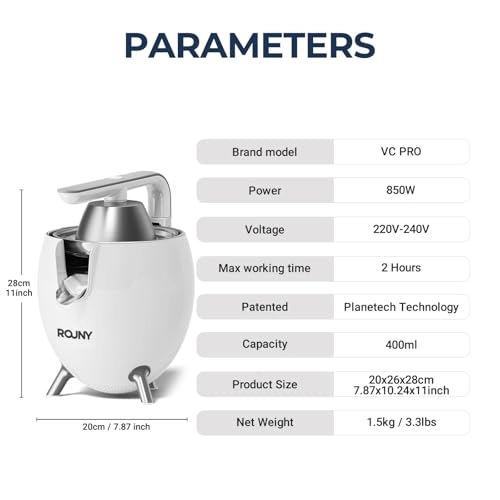 PARAMETERS

28cm
11inch

ROJNY

20cm / 7.87 inch

| Brand model | VC PRO |
|---|---|
| Power | 850W |
| Voltage | 220V-240V |
| Max working time | 2 Hours |
| Patented | Planetech Technology |
| Capacity | 400ml |
| Product Size | 20x26x28cm 7.87x10.24x11inch |
| Net Weight | 1.5kg / 3.3lbs |